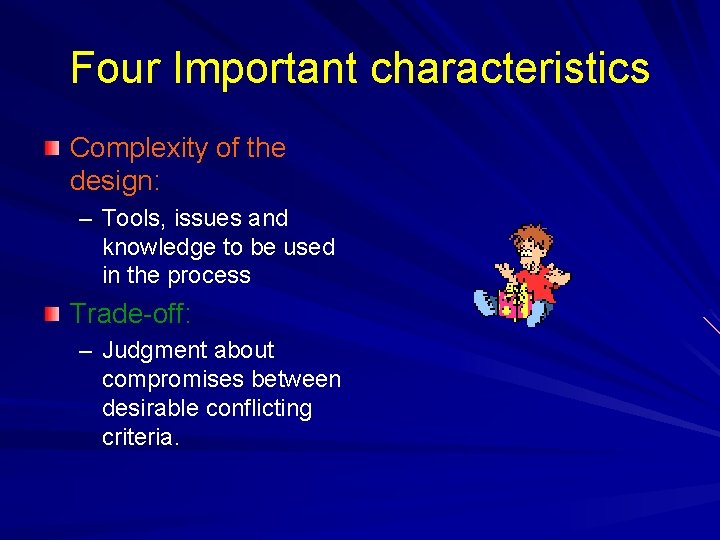 Four Important characteristics

Complexity of the design:

– Tools, issues and knowledge to be used in the process

Trade-off:

– Judgment about compromises between desirable conflicting criteria.